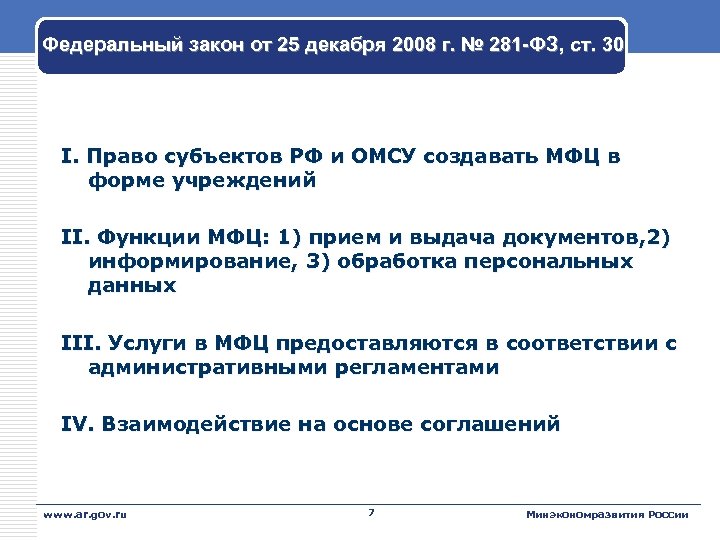 Федеральный закон от 25 декабря 2008 г. № 281-ФЗ, ст. 30

I. Право субъектов РФ и ОМСУ создавать МФЦ в форме учреждений

II. Функции МФЦ: 1) прием и выдача документов,2) информирование, 3) обработка персональных данных

III. Услуги в МФЦ предоставляются в соответствии с административными регламентами

IV. Взаимодействие на основе соглашений

www.ar.gov.ru

7

Минэкономразвития России